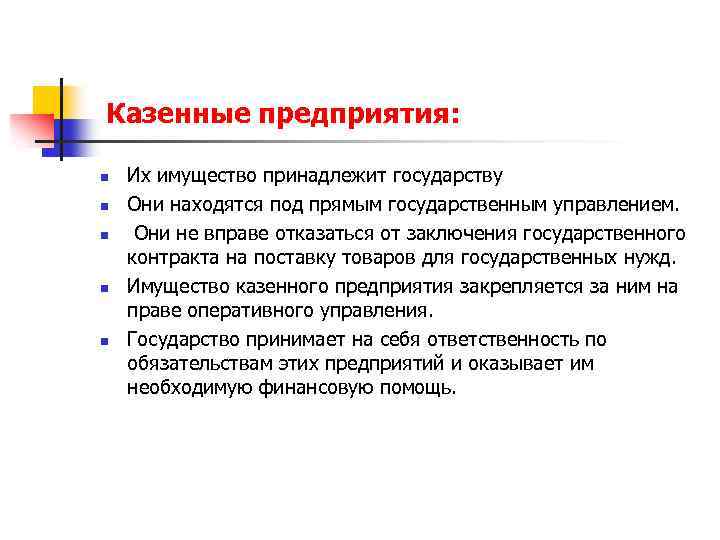 Казенные предприятия:

- Их имущество принадлежит государству
- Они находятся под прямым государственным управлением.
- Они не вправе отказаться от заключения государственного контракта на поставку товаров для государственных нужд.
- Имущество казенного предприятия закрепляется за ним на праве оперативного управления.
- Государство принимает на себя ответственность по обязательствам этих предприятий и оказывает им необходимую финансовую помощь.